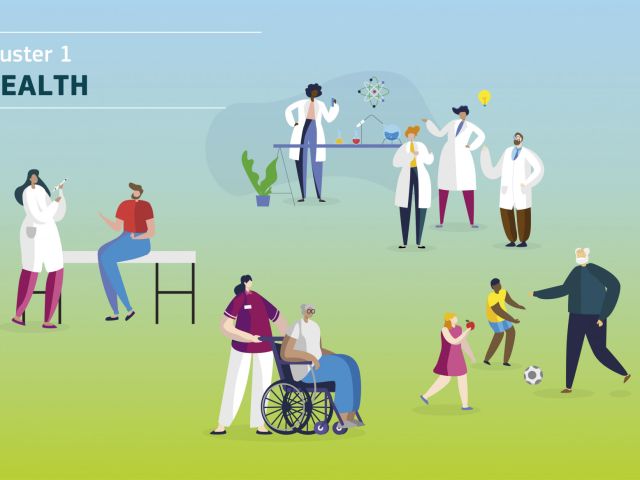 uster 1
EALTH